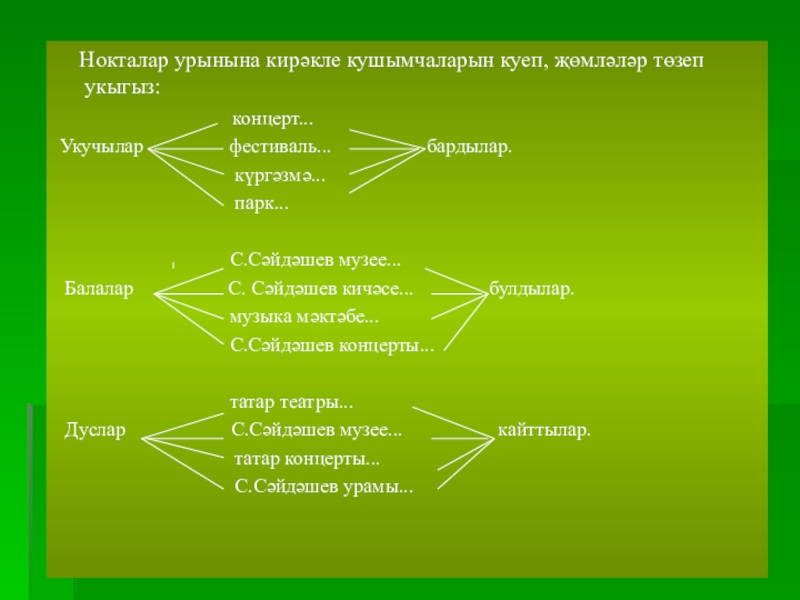 Нокталар урынына кирәкле кушымчаларын куеп, җөмләләр төзеп укыгыз:

концерт...
Укучылар фестиваль... бардылар.
күргәзмә...
парк...

С.Сәйдәшев музее...
Балалар С. Сәйдәшев кичәсе... булдылар.
музыка мәктәбе...
С.Сәйдәшев концерты...

татар театры...
Дуслар С.Сәйдәшев музее... кайттылар.
татар концерты...
С.Сәйдәшев урамы...